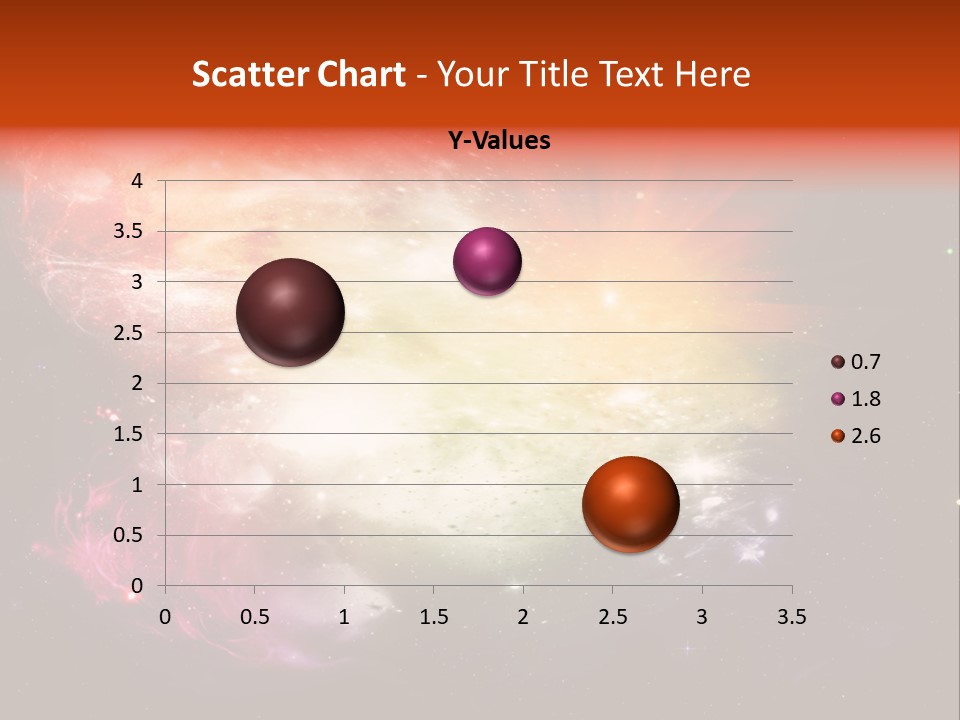 Scatter Chart - Your Title Text Here

Y-Values

4
3.5
3
2.5
2
1.5
1
0.5
0

0 0.5 1 1.5 2 2.5 3 3.5

0.7
1.8
2.6